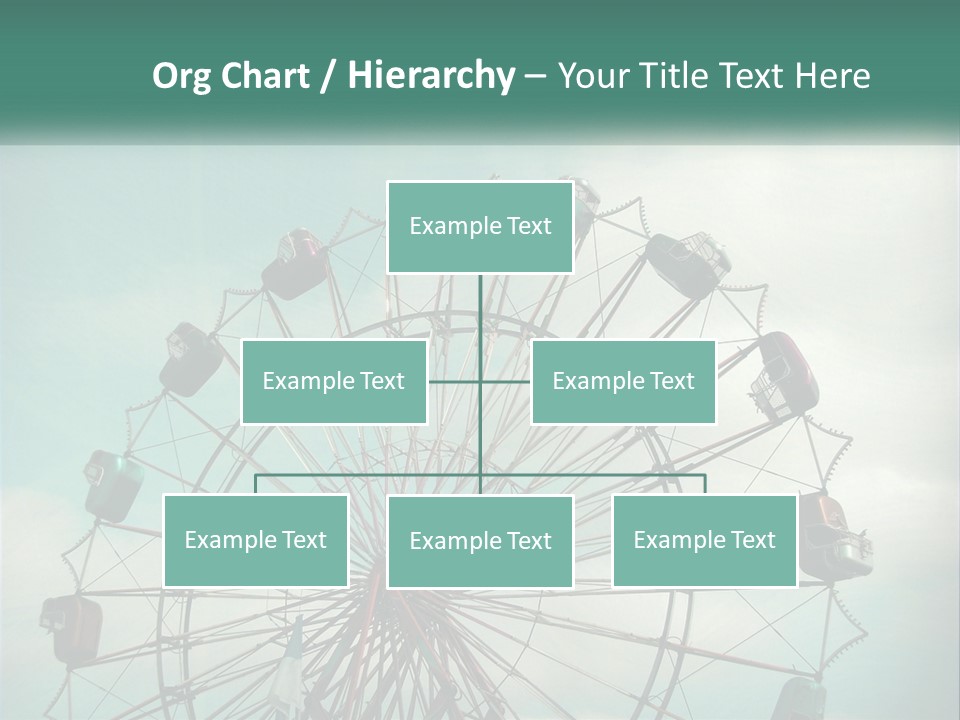 Org Chart / Hierarchy – Your Title Text Here

Example Text

Example Text

Example Text

Example Text

Example Text

Example Text